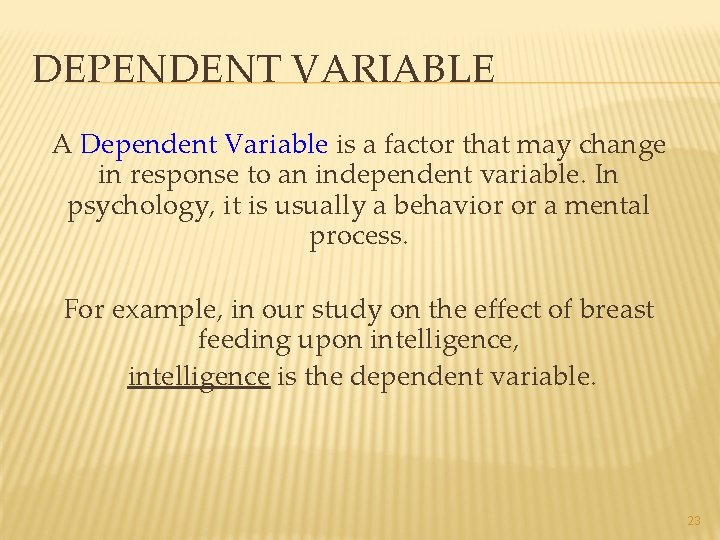 DEPENDENT VARIABLE

A Dependent Variable is a factor that may change in response to an independent variable. In psychology, it is usually a behavior or a mental process.

For example, in our study on the effect of breast feeding upon intelligence, intelligence is the dependent variable.

23